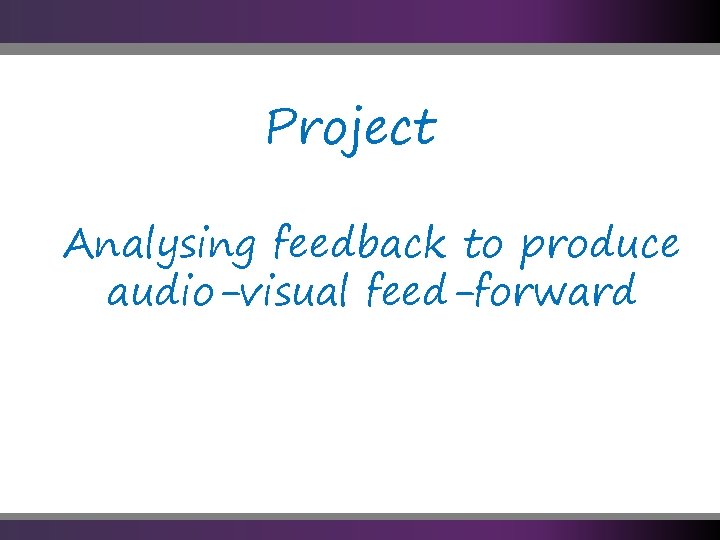 Project

Analysing feedback to produce audio-visual feed-forward